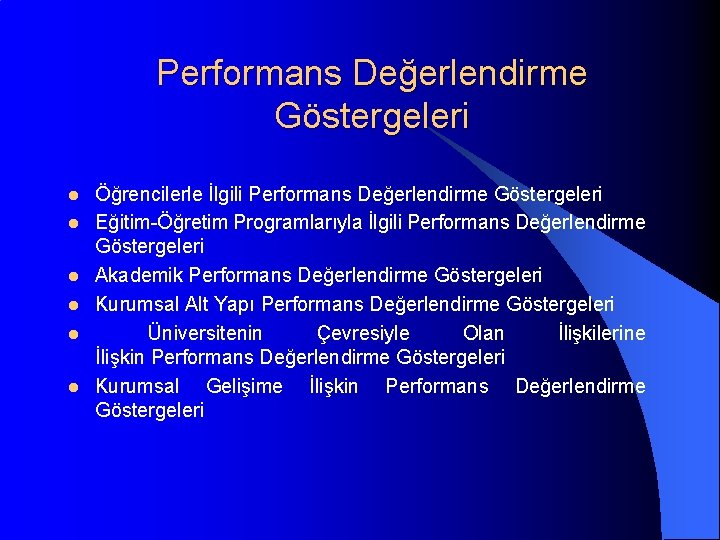 Performans Değerlendirme Göstergeleri

- Öğrencilerle İlgili Performans Değerlendirme Göstergeleri
- Eğitim-Öğretim Programlarıyla İlgili Performans Değerlendirme Göstergeleri
- Akademik Performans Değerlendirme Göstergeleri
- Kurumsal Alt Yapı Performans Değerlendirme Göstergeleri
- Üniversitenin Çevresiyle Olan İlişkilerine İlişkin Performans Değerlendirme Göstergeleri
- Kurumsal Gelişime İlişkin Performans Değerlendirme Göstergeleri